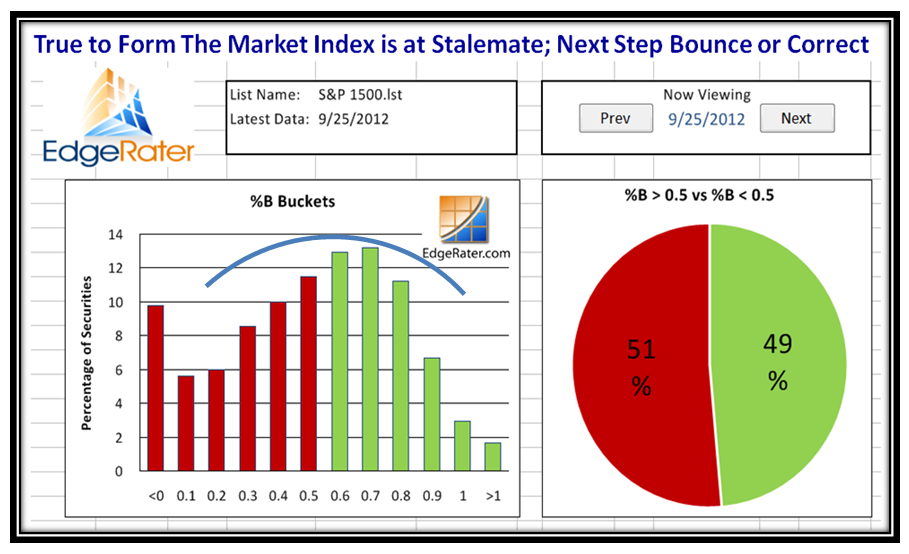 True to Form The Market Index is at Stalemate; Next Step Bounce or Correct

EdgeRater

List Name: S&P 1500.lst
Latest Data: 9/25/2012

Now Viewing
Prev 9/25/2012 Next

%B Buckets

EdgeRater.com

Percentage of Securities

14
12
10
8
6
4
2
0

<0 0.1 0.2 0.3 0.4 0.5 0.6 0.7 0.8 0.9 1 >1

%B > 0.5 vs %B < 0.5

51 %

49 %